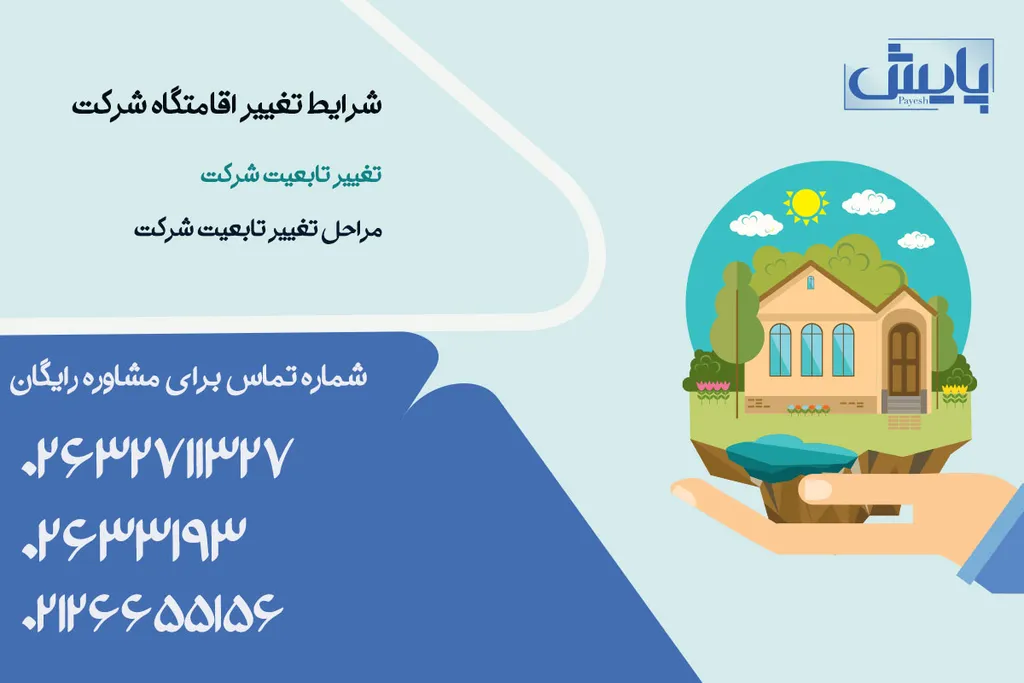 پایش
Payesh

شرایط تغییر اقامتگاه شرکت

تغییر تابعیت شرکت

مراحل تغییر تابعیت شرکت

شماره تماس برای مشاوره رایگان

۰۲۶۳۲۷۱۱۳۲۷

۰۲۶۳۳۱۹۳

۰۲۱۲۶۶۵۵۱۵۶